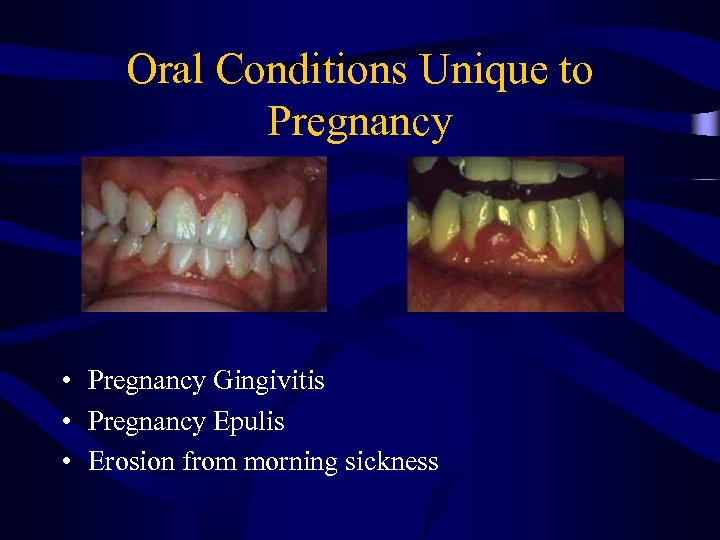 Oral Conditions Unique to Pregnancy

• Pregnancy Gingivitis
• Pregnancy Epulis
• Erosion from morning sickness